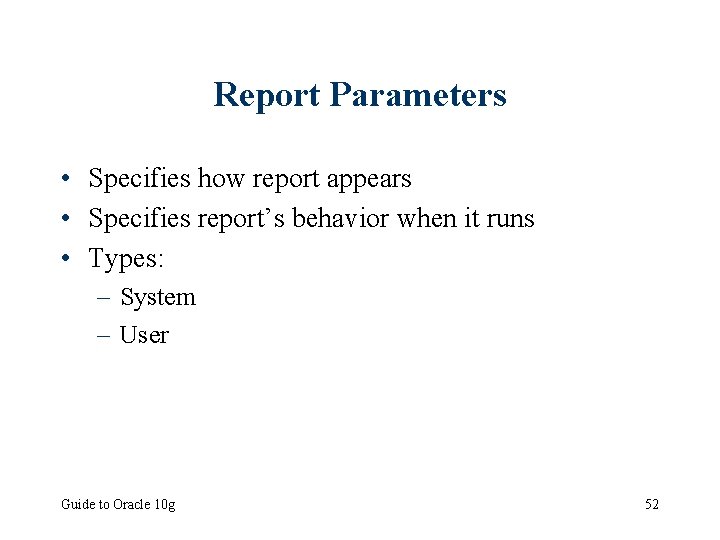 Report Parameters

• Specifies how report appears
• Specifies report’s behavior when it runs
• Types:
  – System
  – User

Guide to Oracle 10g

52